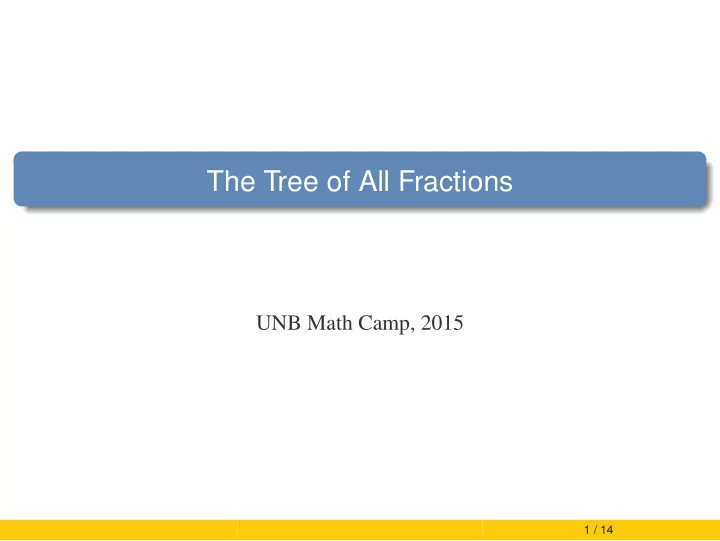 The Tree of All Fractions

UNB Math Camp, 2015

1 / 14